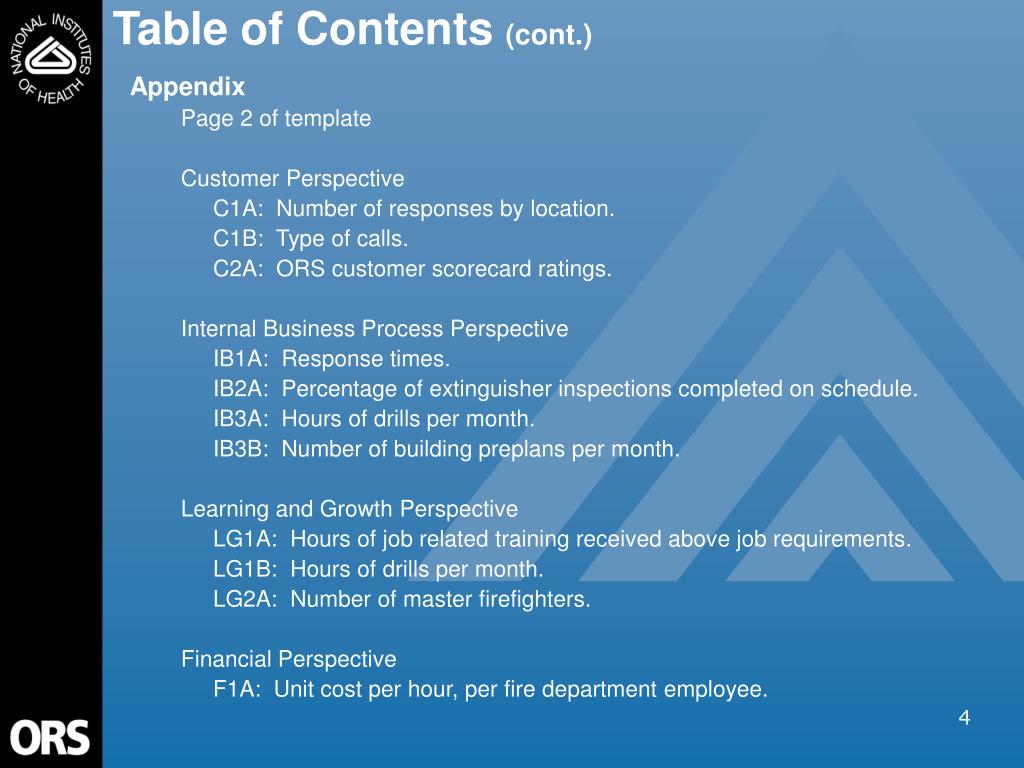 NATIONAL INSTITUTES OF HEALTH

Table of Contents (cont.)

Appendix

Page 2 of template

Customer Perspective
C1A: Number of responses by location.
C1B: Type of calls.
C2A: ORS customer scorecard ratings.

Internal Business Process Perspective
IB1A: Response times.
IB2A: Percentage of extinguisher inspections completed on schedule.
IB3A: Hours of drills per month.
IB3B: Number of building preplans per month.

Learning and Growth Perspective
LG1A: Hours of job related training received above job requirements.
LG1B: Hours of drills per month.
LG2A: Number of master firefighters.

Financial Perspective
F1A: Unit cost per hour, per fire department employee.

ORS

4